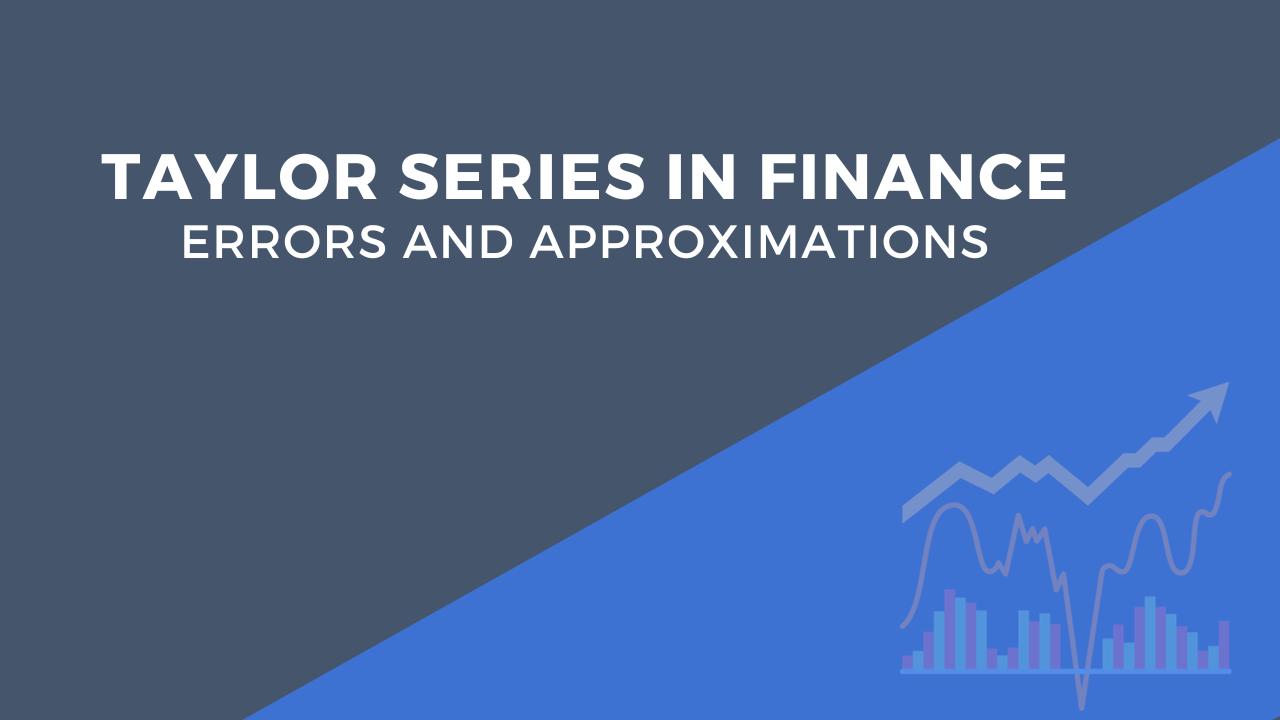 TAYLOR SERIES IN FINANCE
ERRORS AND APPROXIMATIONS